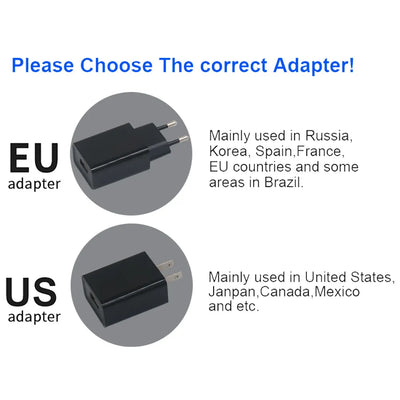 Please Choose The correct Adapter!

EU
adapter

Mainly used in Russia, Korea, Spain,France, EU countries and some areas in Brazil.

US
adapter

Mainly used in United States, Janpan,Canada,Mexico and etc.